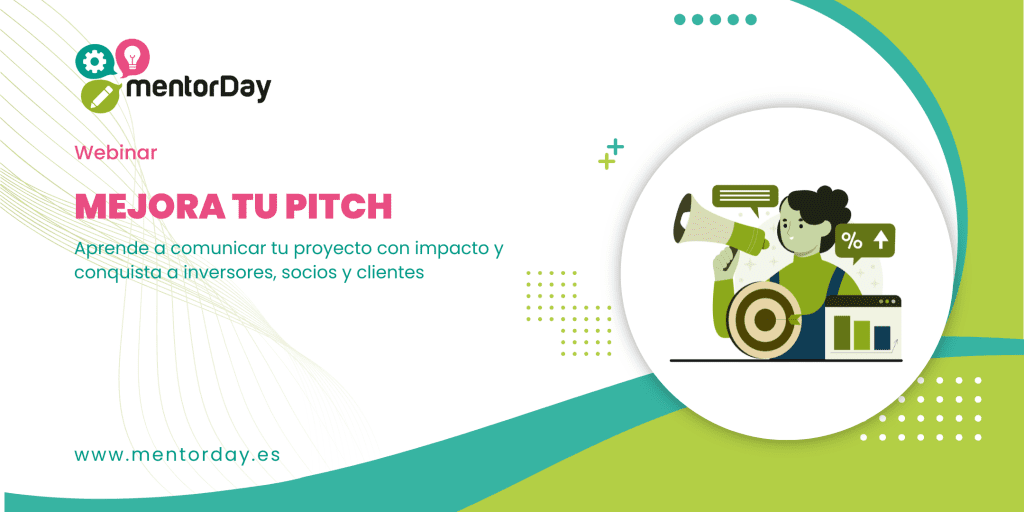 mentorDay

Webinar

MEJORA TU PITCH

Aprende a comunicar tu proyecto con impacto y conquista a inversores, socios y clientes

%

www.mentorday.es